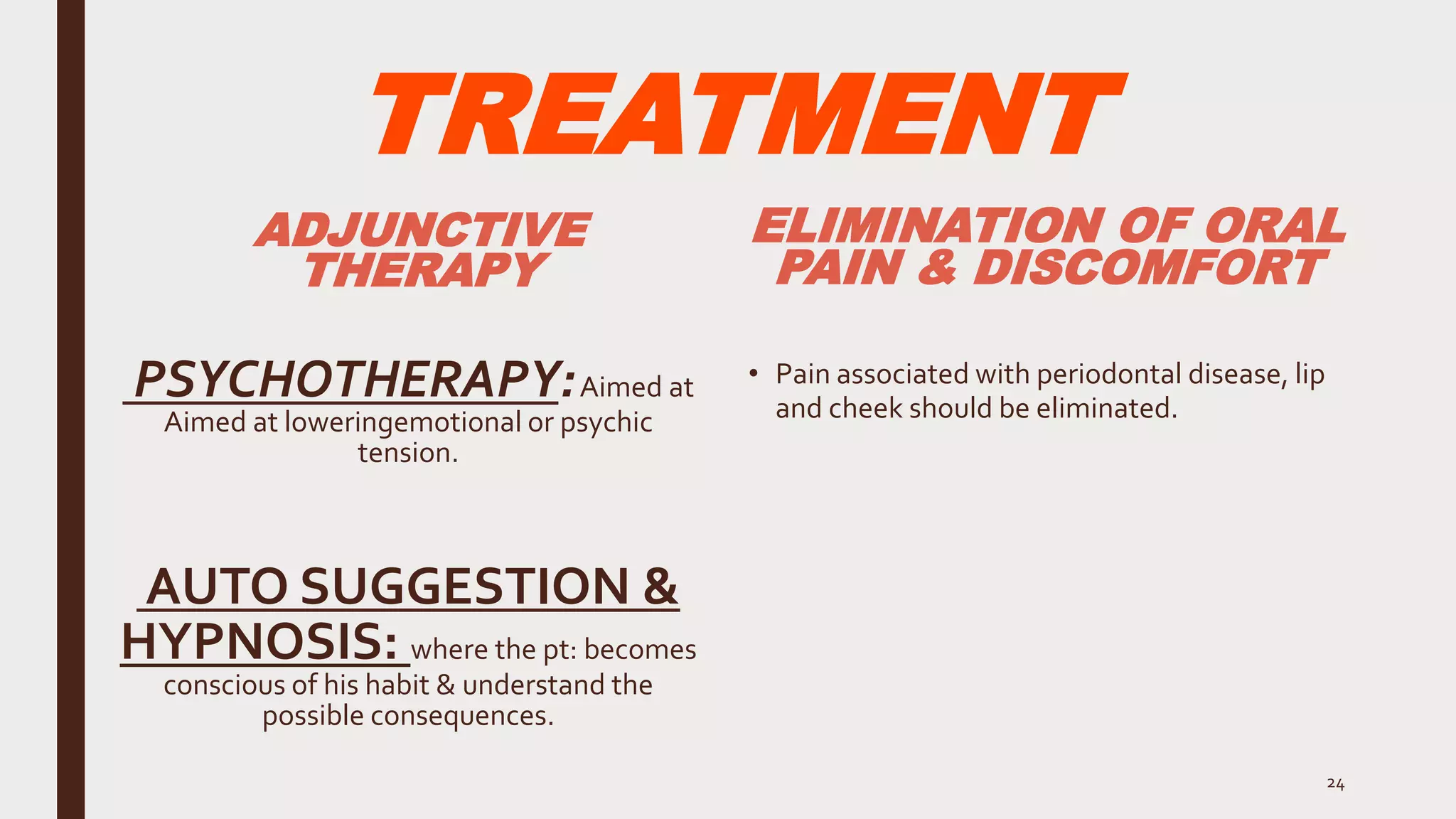 TREATMENT

ADJUNCTIVE THERAPY

PSYCHOTHERAPY: Aimed at Aimed at loweringemotional or psychic tension.

AUTO SUGGESTION & HYPNOSIS: where the pt: becomes conscious of his habit & understand the possible consequences.

ELIMINATION OF ORAL PAIN & DISCOMFORT

• Pain associated with periodontal disease, lip and cheek should be eliminated.

24